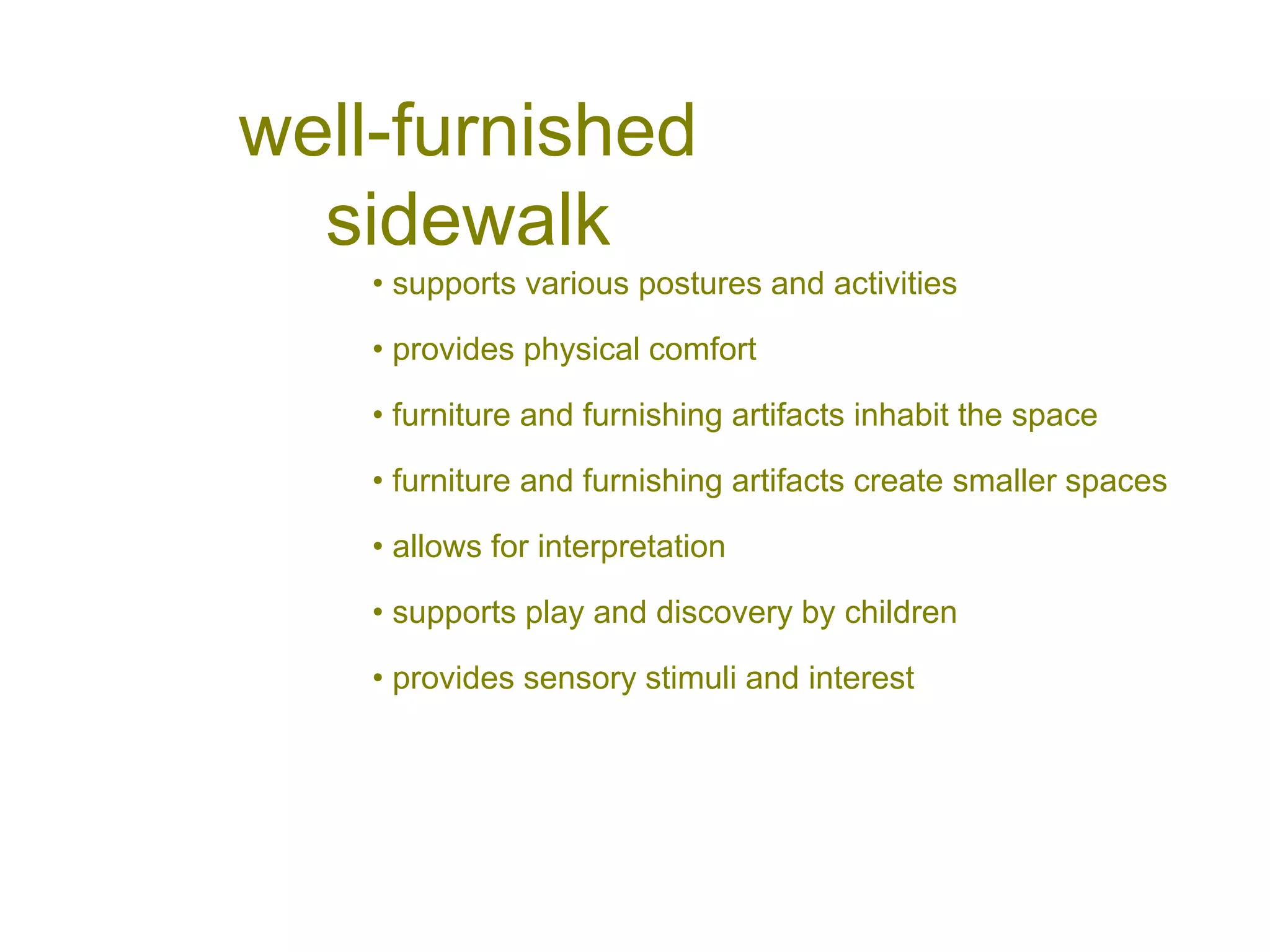 well-furnished sidewalk

• supports various postures and activities
• provides physical comfort
• furniture and furnishing artifacts inhabit the space
• furniture and furnishing artifacts create smaller spaces
• allows for interpretation
• supports play and discovery by children
• provides sensory stimuli and interest